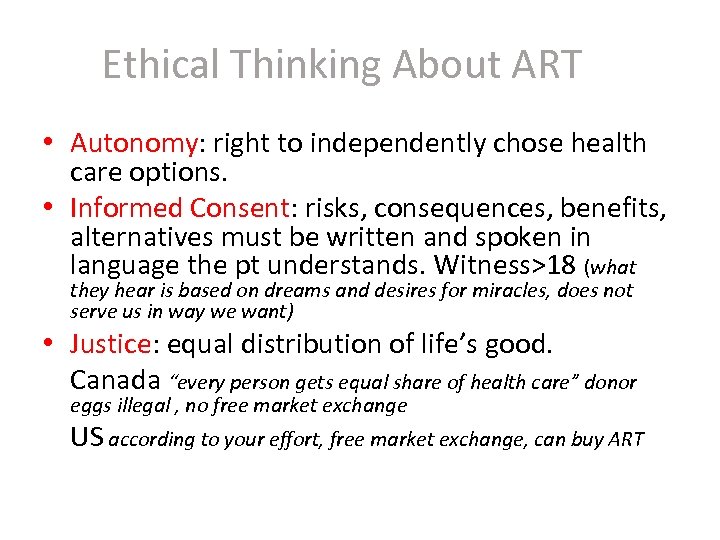 Ethical Thinking About ART

• Autonomy: right to independently chose health care options.
• Informed Consent: risks, consequences, benefits, alternatives must be written and spoken in language the pt understands. Witness>18 (what they hear is based on dreams and desires for miracles, does not serve us in way we want)
• Justice: equal distribution of life's good.

Canada "every person gets equal share of health care" donor eggs illegal , no free market exchange

US according to your effort, free market exchange, can buy ART